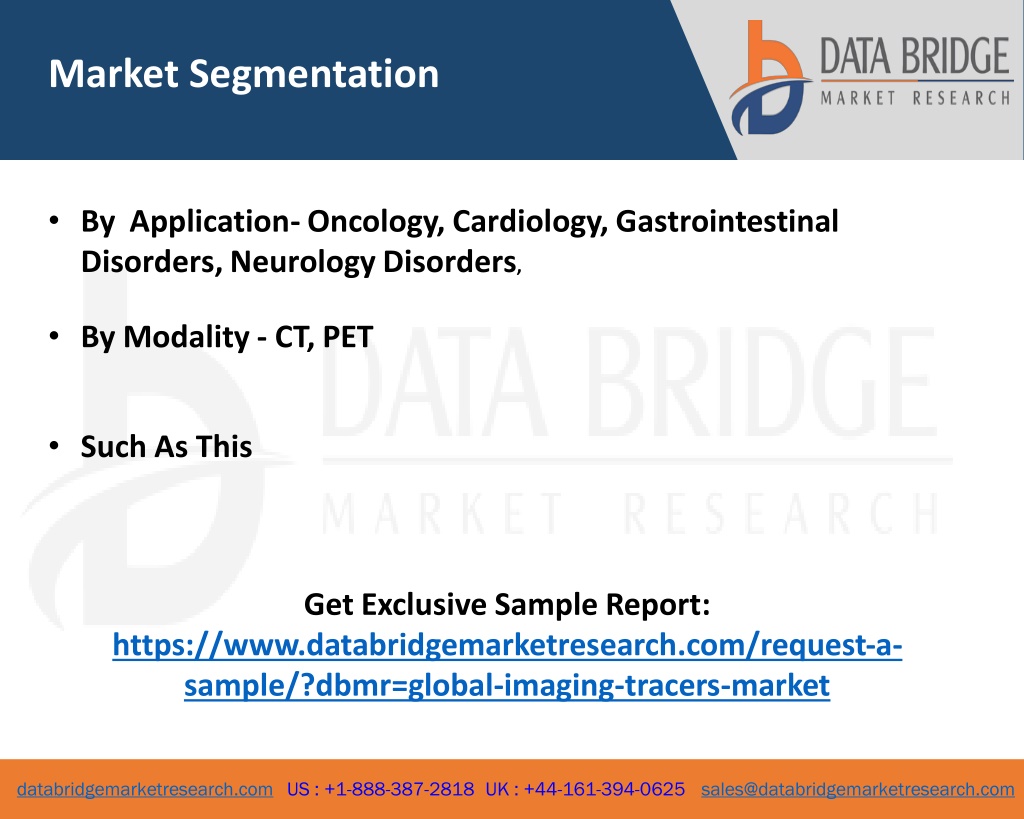 Market Segmentation

DATA BRIDGE
MARKET RESEARCH

• By Application- Oncology, Cardiology, Gastrointestinal Disorders, Neurology Disorders,

• By Modality - CT, PET

• Such As This

DATA BRIDGE
MARKET RESEARCH

Get Exclusive Sample Report:
https://www.databridgemarketresearch.com/request-a-sample/?dbmr=global-imaging-tracers-market

databridgemarketresearch.com US : +1-888-387-2818 UK : +44-161-394-0625 sales@databridgemarketresearch.com